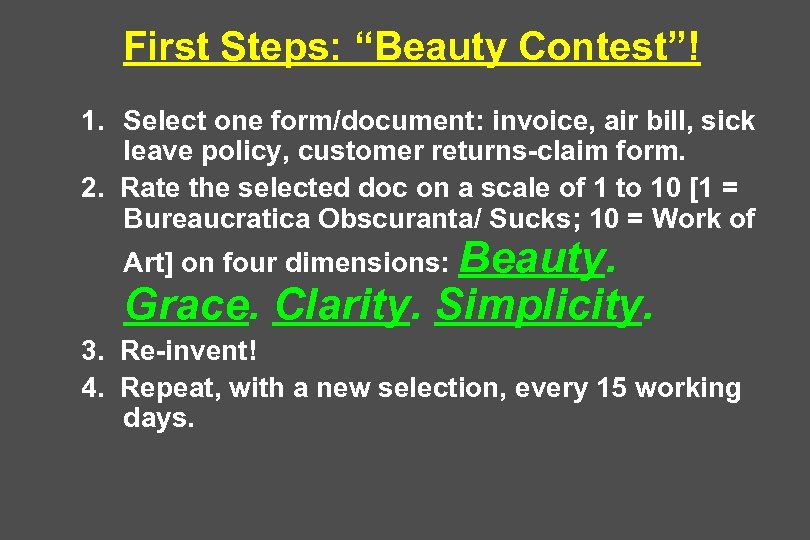 First Steps: “Beauty Contest”!

1. Select one form/document: invoice, air bill, sick leave policy, customer returns-claim form.
2. Rate the selected doc on a scale of 1 to 10 [1 = Bureaucratica Obscuranta/ Sucks; 10 = Work of Art] on four dimensions: Beauty. Grace. Clarity. Simplicity.
3. Re-invent!
4. Repeat, with a new selection, every 15 working days.